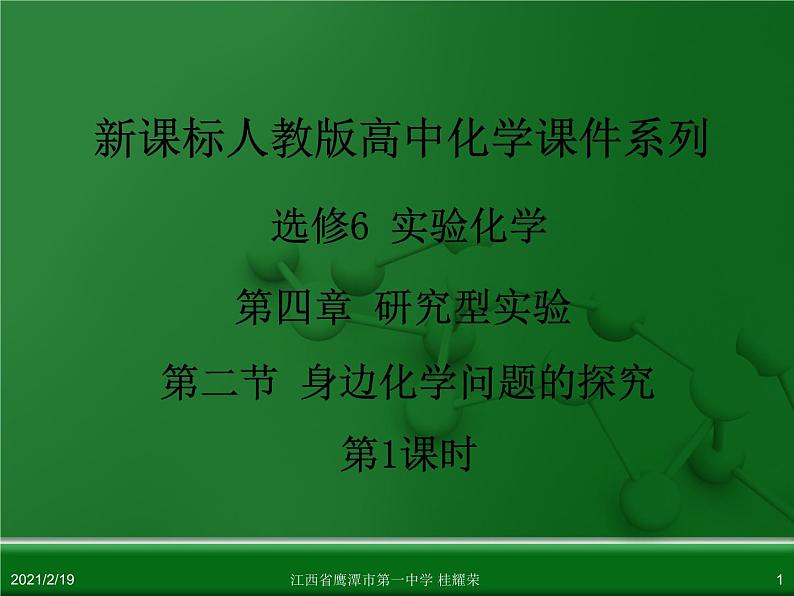 新课标人教版高中化学课件系列

选修6 实验化学

第四章 研究型实验

第二节 身边化学问题的探究

第1课时

2021/2/19

江西省鹰潭市第一中学 桂耀荣

1